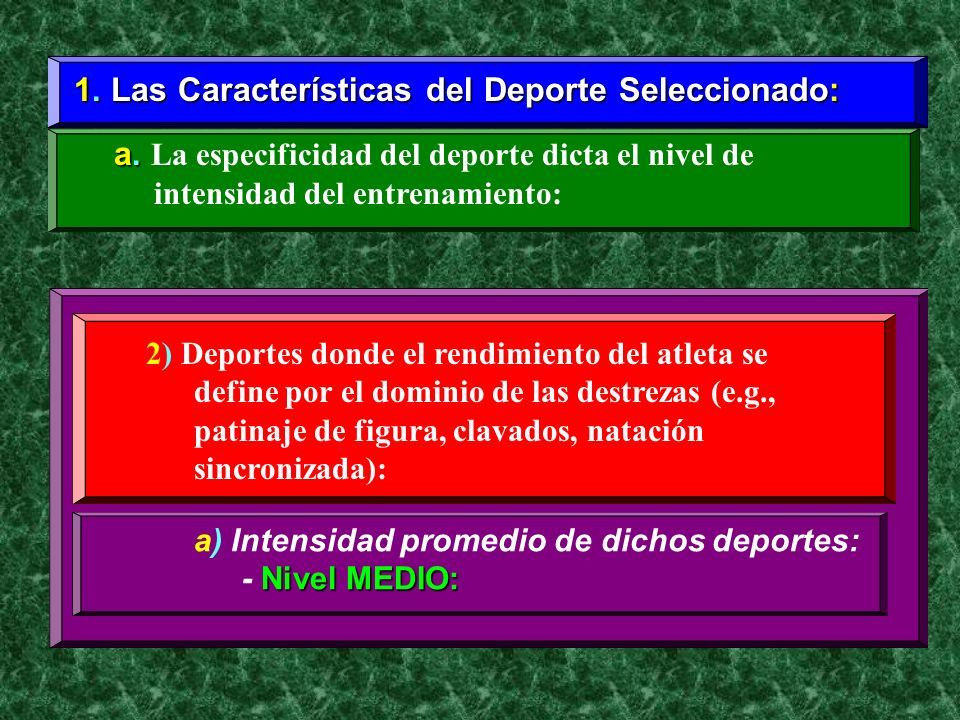 1. Las Características del Deporte Seleccionado:

a. La especificidad del deporte dicta el nivel de intensidad del entrenamiento:

2) Deportes donde el rendimiento del atleta se define por el dominio de las destrezas (e.g., patinaje de figura, clavados, natación sincronizada):

a) Intensidad promedio de dichos deportes:
- Nivel MEDIO: